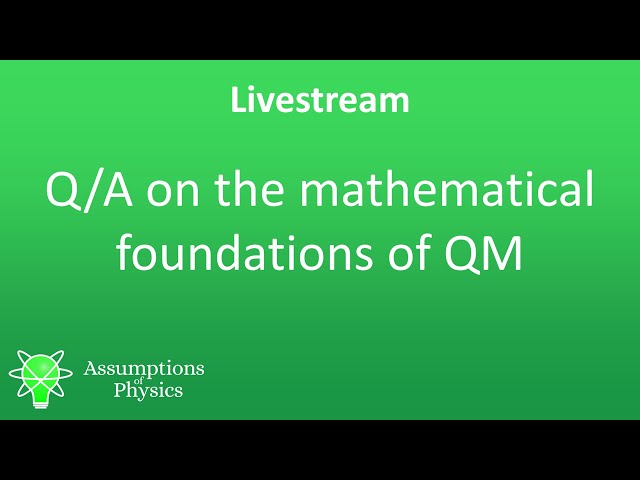 Livestream

Q/A on the mathematical foundations of QM

Assumptions of Physics